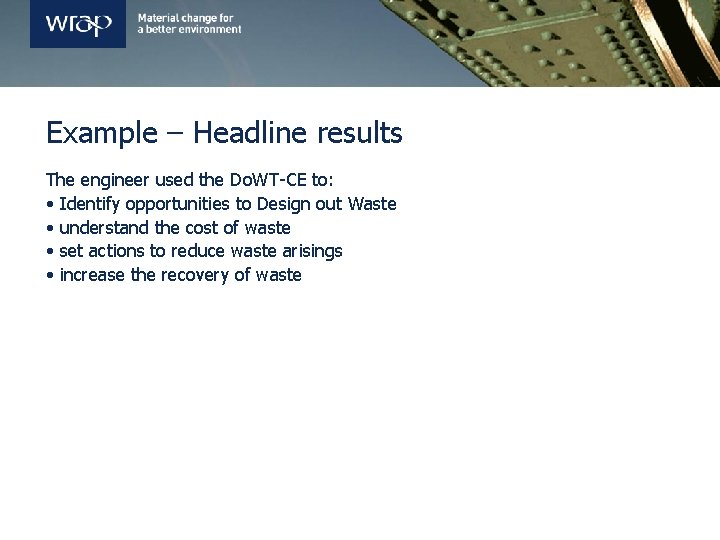 wrap

Material change for a better environment

Example – Headline results

The engineer used the DoWT-CE to:
• Identify opportunities to Design out Waste
• understand the cost of waste
• set actions to reduce waste arisings
• increase the recovery of waste